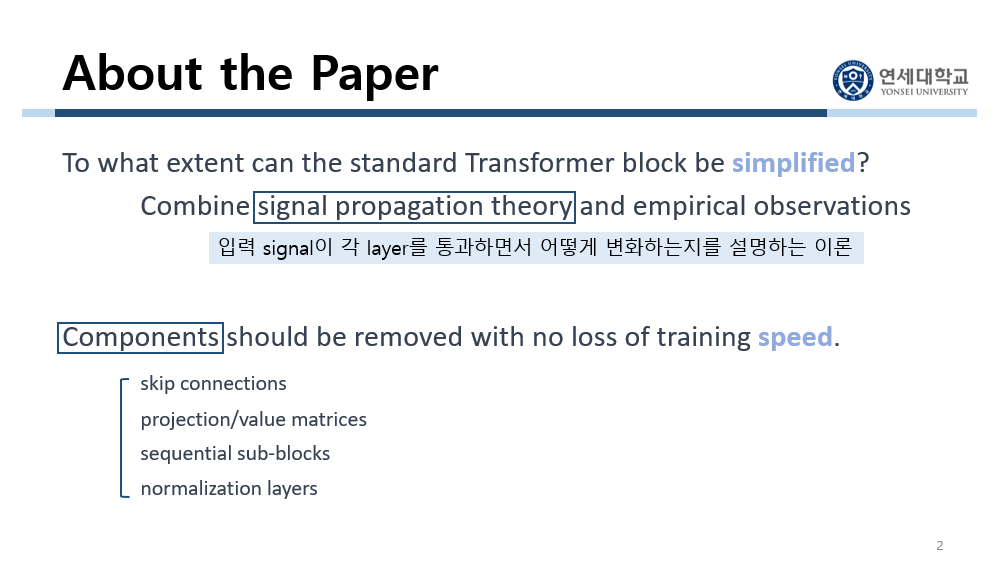 About the Paper

연세대학교
YONSEI UNIVERSITY

To what extent can the standard Transformer block be simplified?

Combine signal propagation theory and empirical observations

입력 signal이 각 layer를 통과하면서 어떻게 변화하는지를 설명하는 이론

Components should be removed with no loss of training speed.

skip connections
projection/value matrices
sequential sub-blocks
normalization layers

2